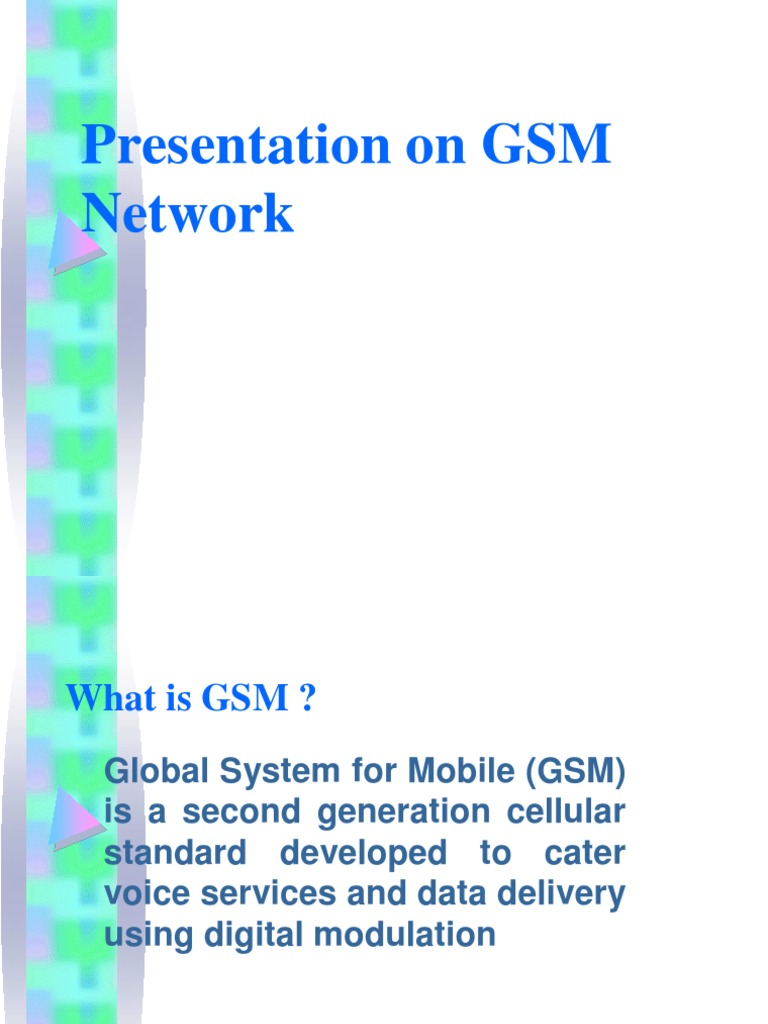 Presentation on GSM Network

What is GSM ?

Global System for Mobile (GSM) is a second generation cellular standard developed to cater voice services and data delivery using digital modulation